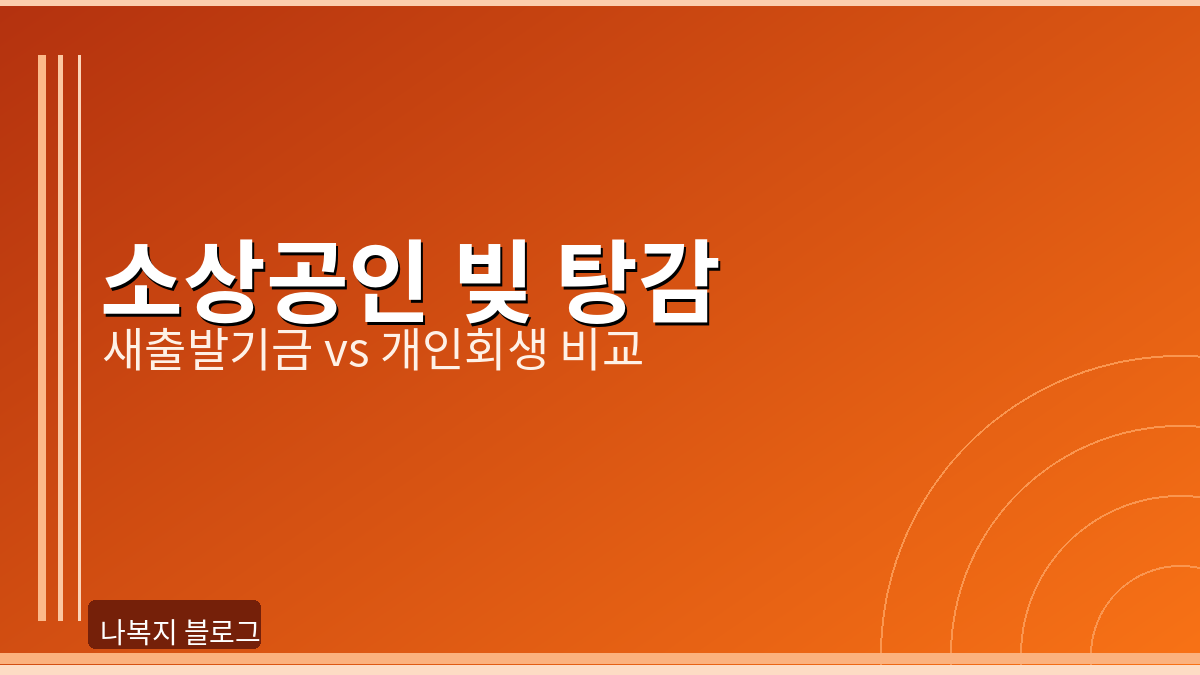 소상공인 빚 탕감
새출발기금 vs 개인회생 비교

나복지 블로그